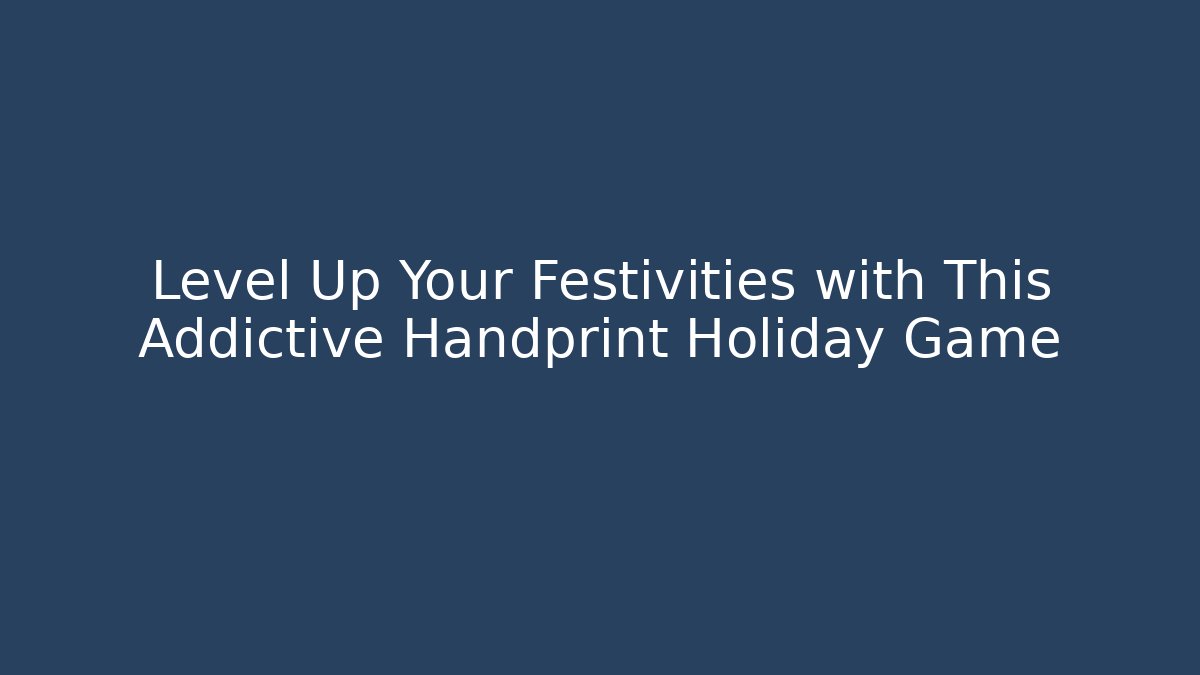 Level Up Your Festivities with This Addictive Handprint Holiday Game